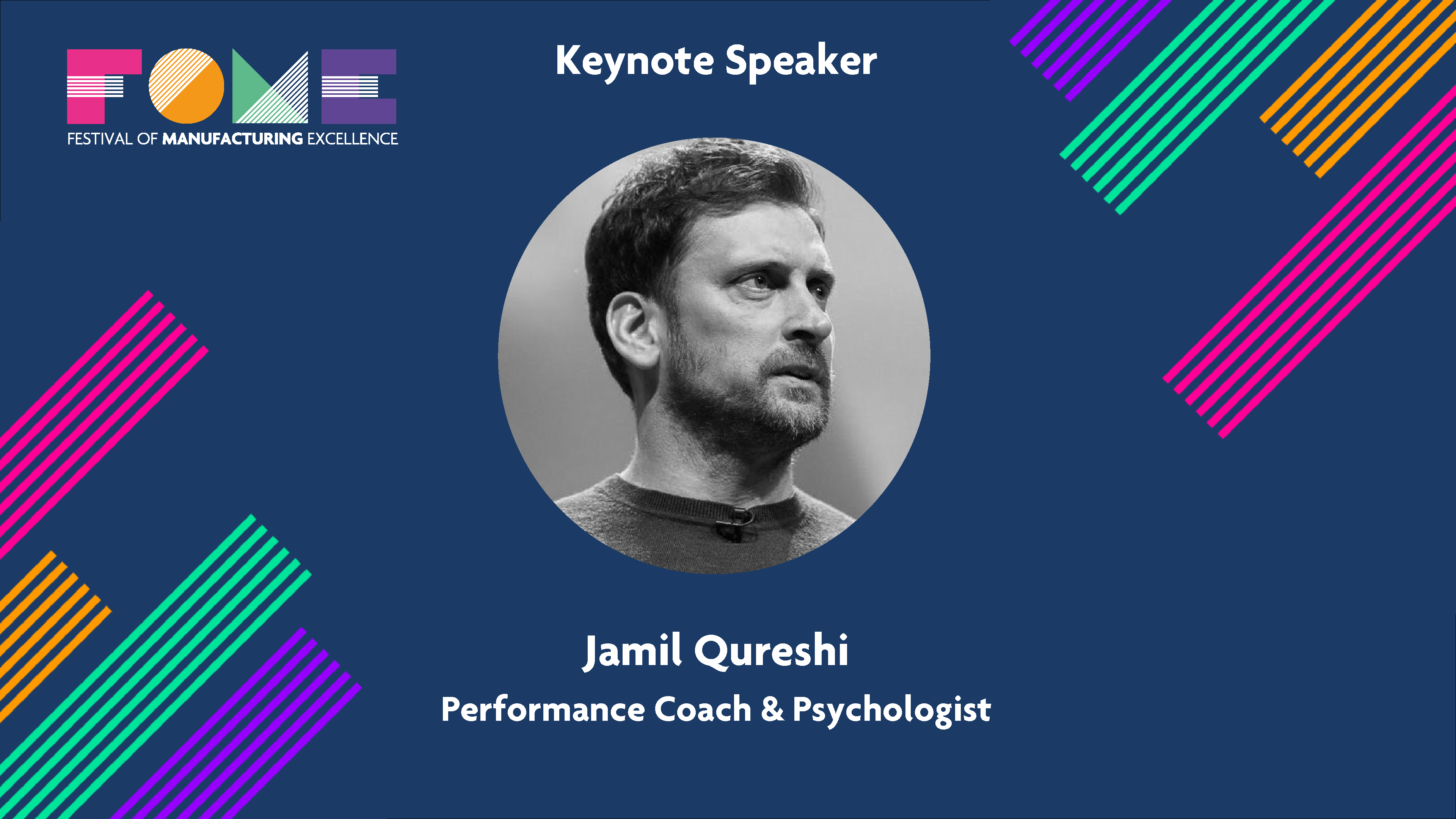 FOME
FESTIVAL OF MANUFACTURING EXCELLENCE

Keynote Speaker

Jamil Qureshi
Performance Coach & Psychologist